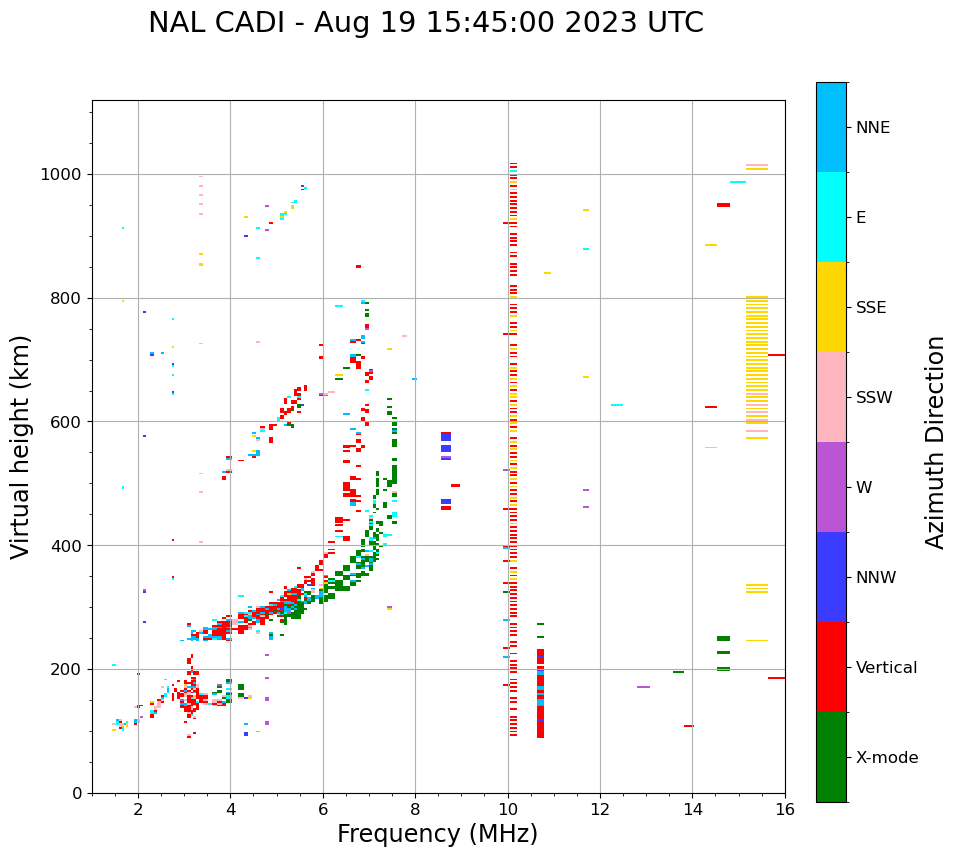 NAL CADI - Aug 19 15:45:00 2023 UTC

Virtual height (km)

1000
800
600
400
200
0

2
4
6
8
10
12
14
16

Frequency (MHz)

NNE
E
SSE
SSW
W
NNW
Vertical
X-mode

Azimuth Direction